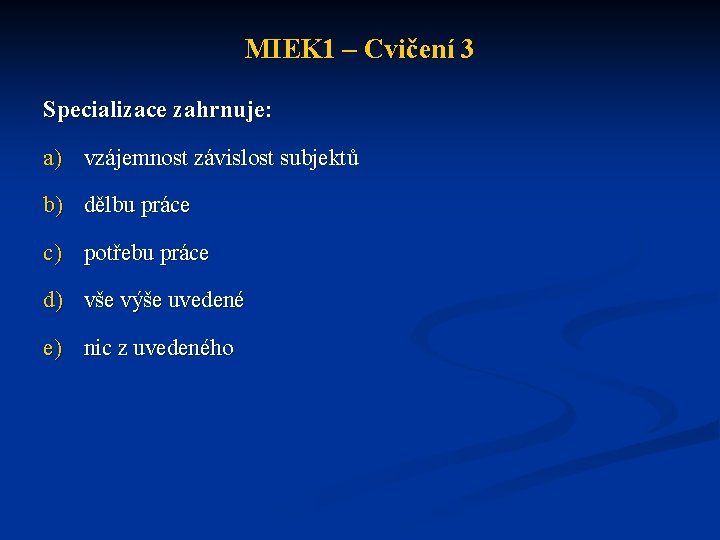 MIEK1 – Cvičení 3

Specializace zahrnuje:

a) vzájemnost závislost subjektů

b) dělbu práce

c) potřebu práce

d) vše výše uvedené

e) nic z uvedeného